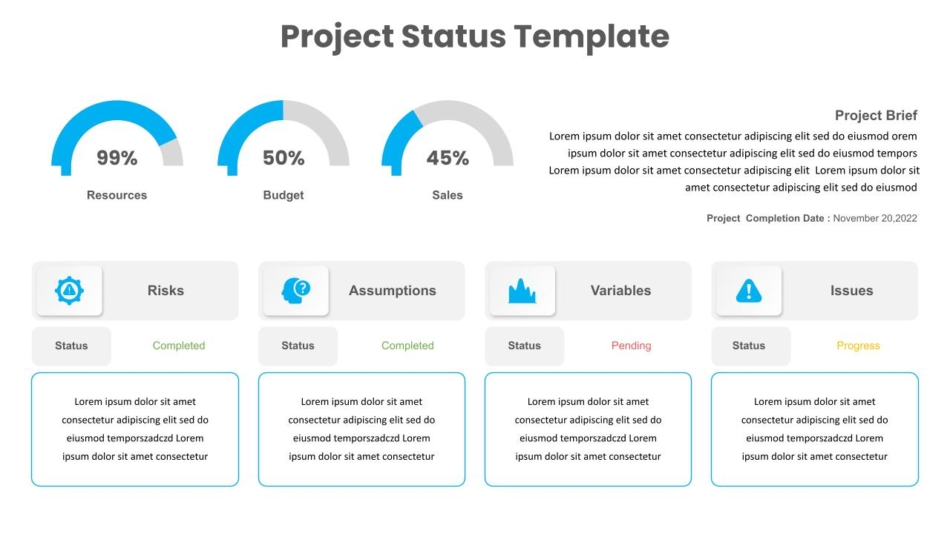 Project Status Template

99%
Resources

50%
Budget

45%
Sales

Project Brief
Lorem ipsum dolor sit amet consectetur adipiscing elit sed do eiusmod orem ipsum dolor sit amet consectetur adipiscing elit sed do eiusmod tempors Lorem ipsum dolor sit amet consectetur adipiscing elit Lorem ipsum dolor sit amet consectetur adipiscing elit sed do eiusmod

Project Completion Date : November 20,2022

Risks
Status Completed
Lorem ipsum dolor sit amet consectetur adipiscing elit sed do eiusmod temporszadczd Lorem ipsum dolor sit amet consectetur

Assumptions
Status Completed
Lorem ipsum dolor sit amet consectetur adipiscing elit sed do eiusmod temporszadczd Lorem ipsum dolor sit amet consectetur

Variables
Status Pending
Lorem ipsum dolor sit amet consectetur adipiscing elit sed do eiusmod temporszadczd Lorem ipsum dolor sit amet consectetur

Issues
Status Progress
Lorem ipsum dolor sit amet consectetur adipiscing elit sed do eiusmod temporszadczd Lorem ipsum dolor sit amet consectetur